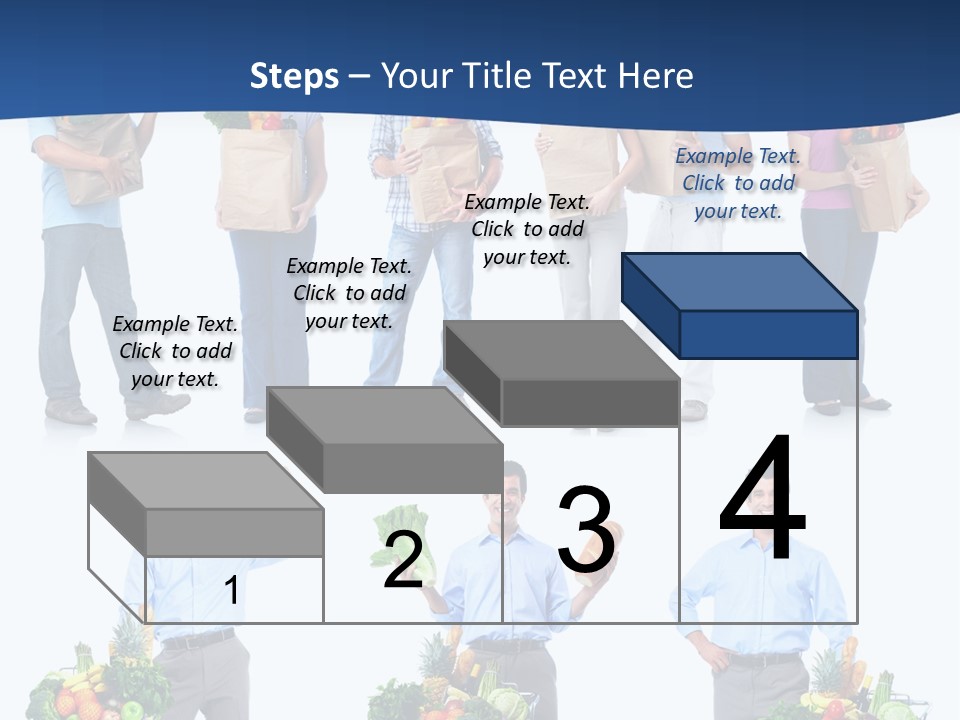 Steps – Your Title Text Here

Example Text. Click to add your text.

Example Text. Click to add your text.

Example Text. Click to add your text.

Example Text. Click to add your text.

1

2

3

4